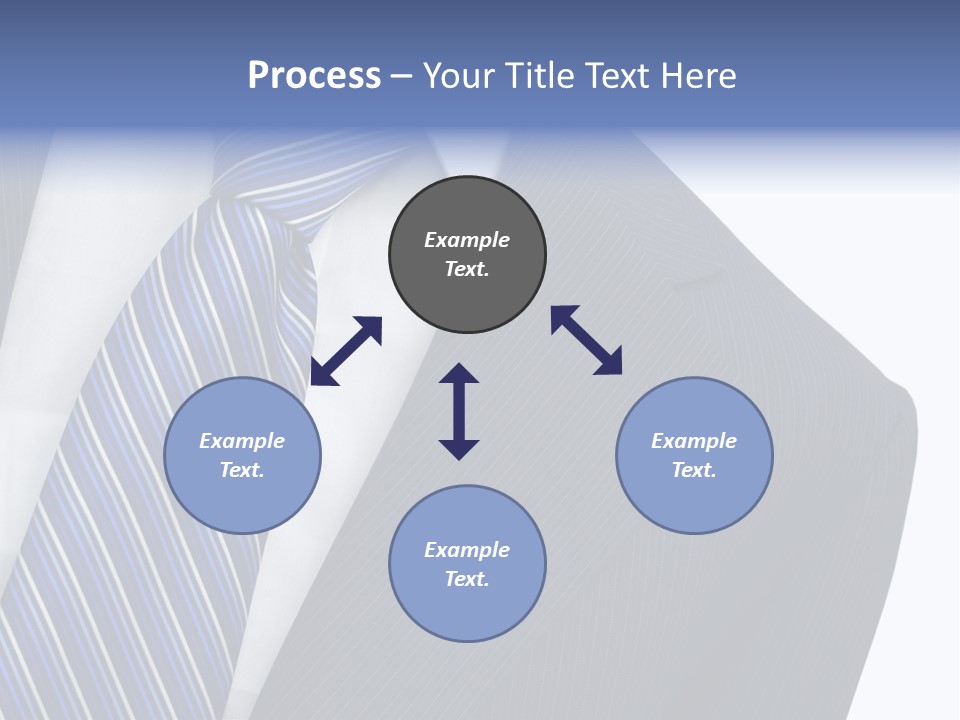 Process – Your Title Text Here

Example Text.

Example Text.

Example Text.

Example Text.